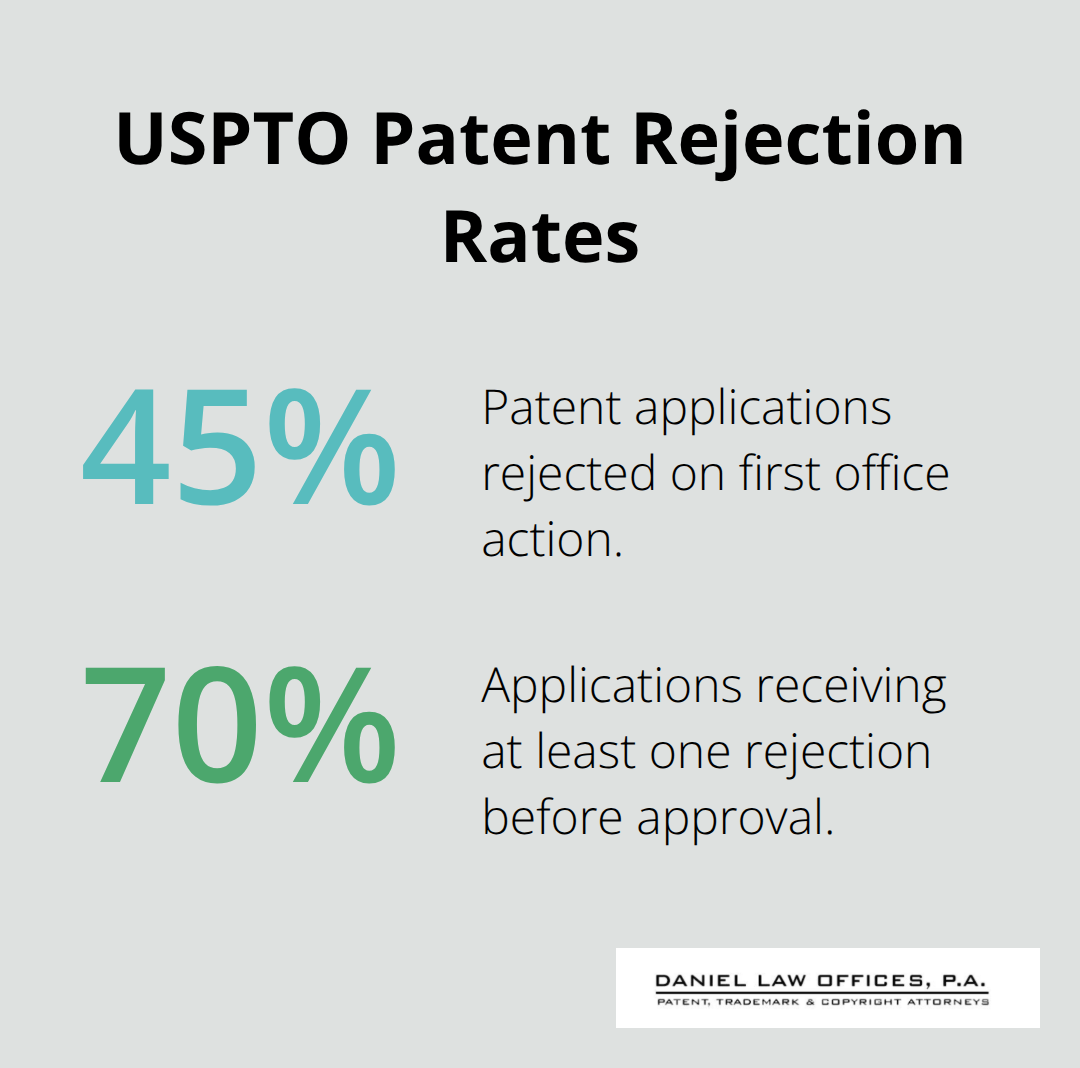 USPTO Patent Rejection Rates

45%

Patent applications rejected on first office action.

70%

Applications receiving at least one rejection before approval.

DANIEL LAW OFFICES, P.A.
PATENT, TRADEMARK & COPYRIGHT ATTORNEYS